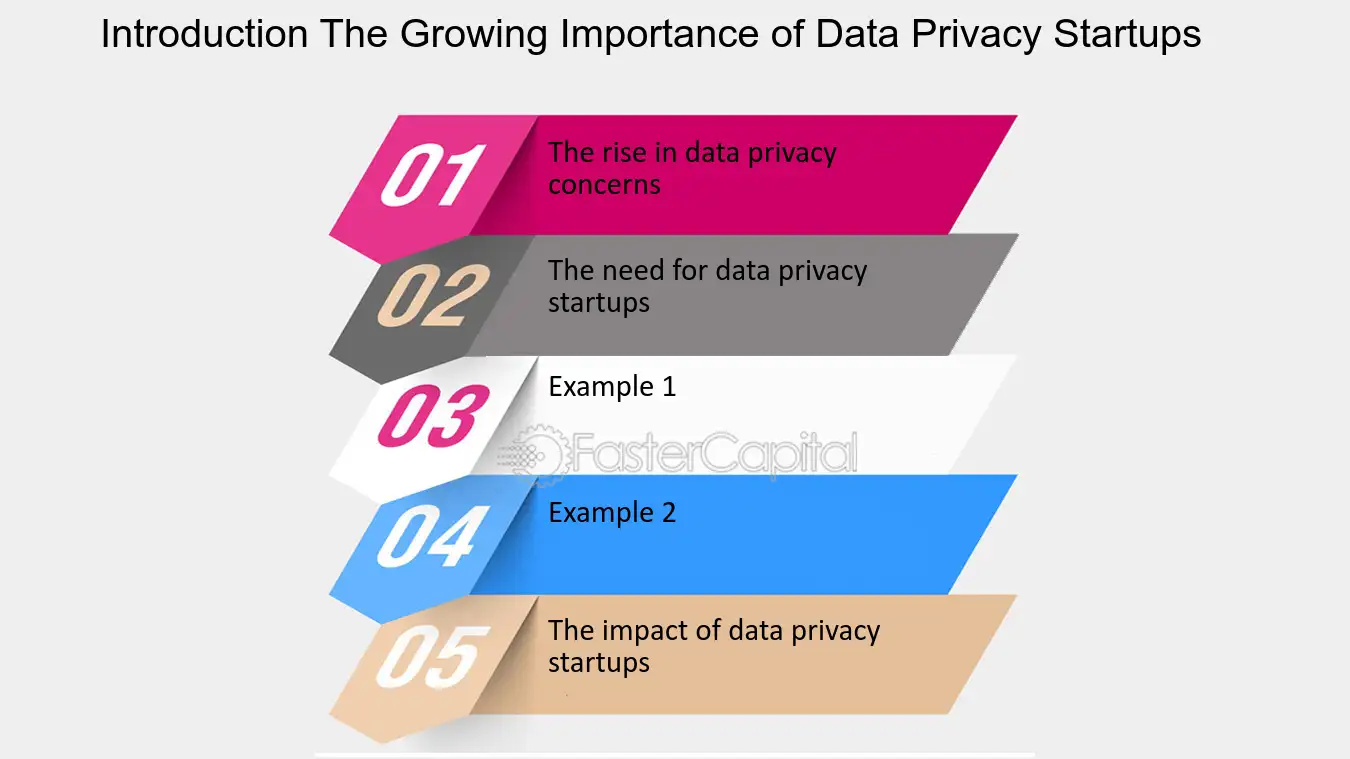 Introduction The Growing Importance of Data Privacy Startups

01
The rise in data privacy concerns

02
The need for data privacy startups

03
Example 1

04
Example 2

05
The impact of data privacy startups

FasterCapital